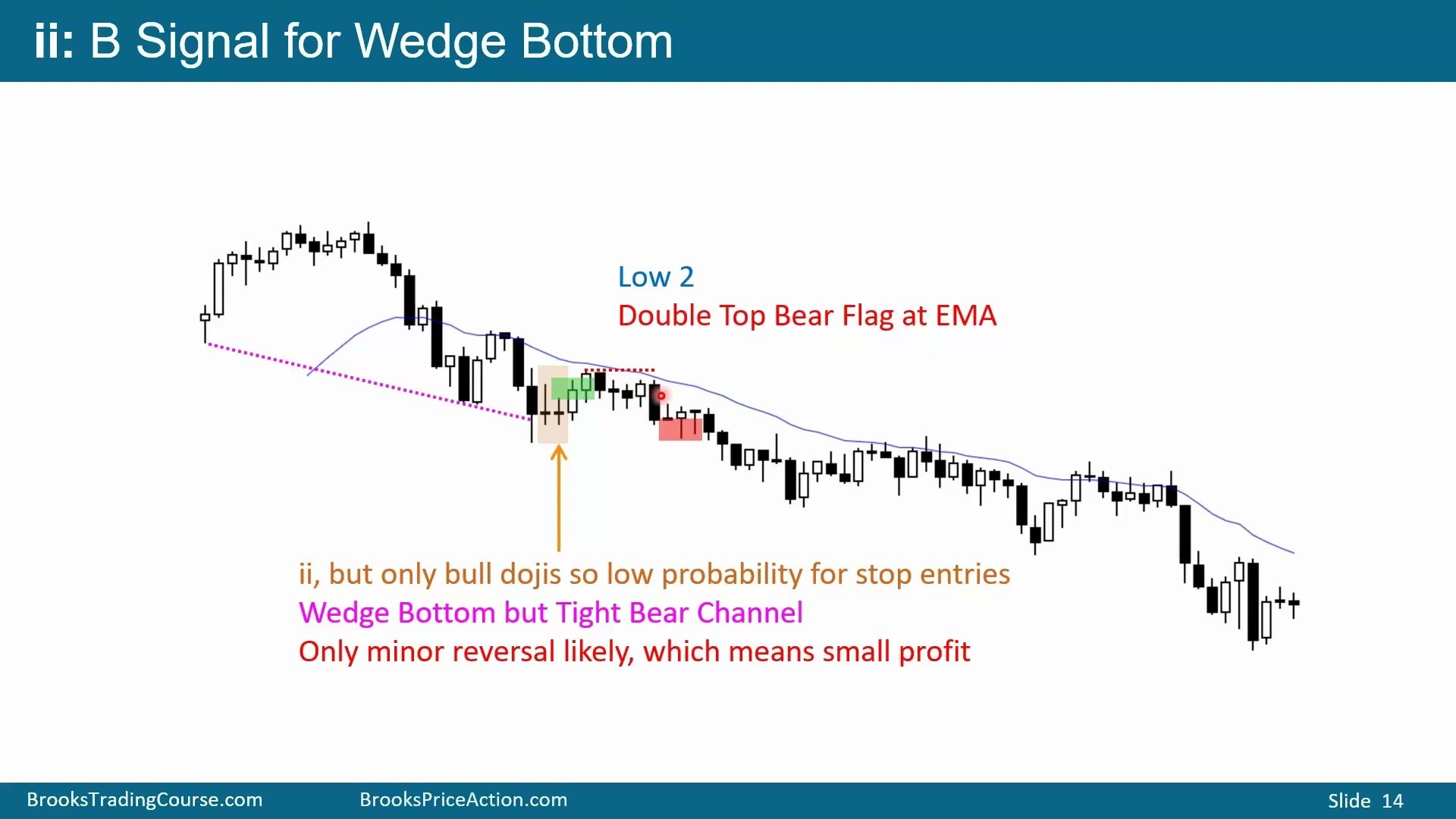 ii: B Signal for Wedge Bottom

Low 2
Double Top Bear Flag at EMA

ii, but only bull dojis so low probability for stop entries
Wedge Bottom but Tight Bear Channel
Only minor reversal likely, which means small profit

BrooksTradingCourse.com BrooksPriceAction.com Slide 14